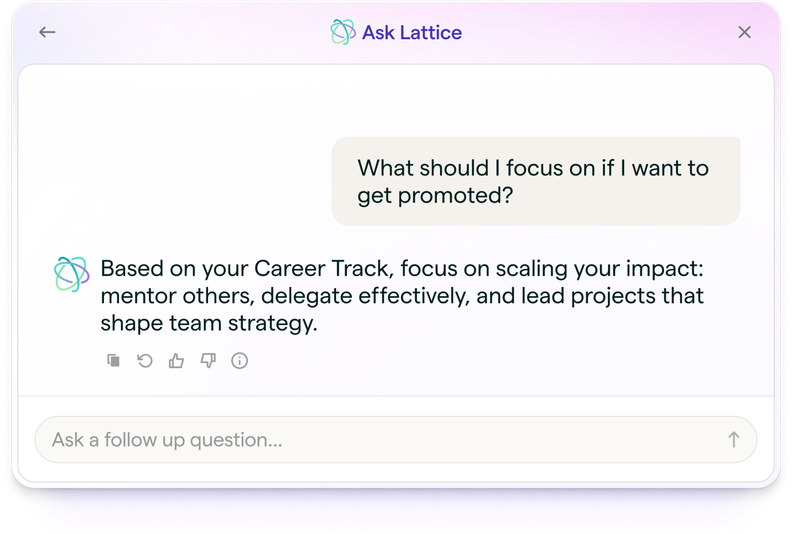 Ask Lattice

What should I focus on if I want to get promoted?

Based on your Career Track, focus on scaling your impact: mentor others, delegate effectively, and lead projects that shape team strategy.

Ask a follow up question...